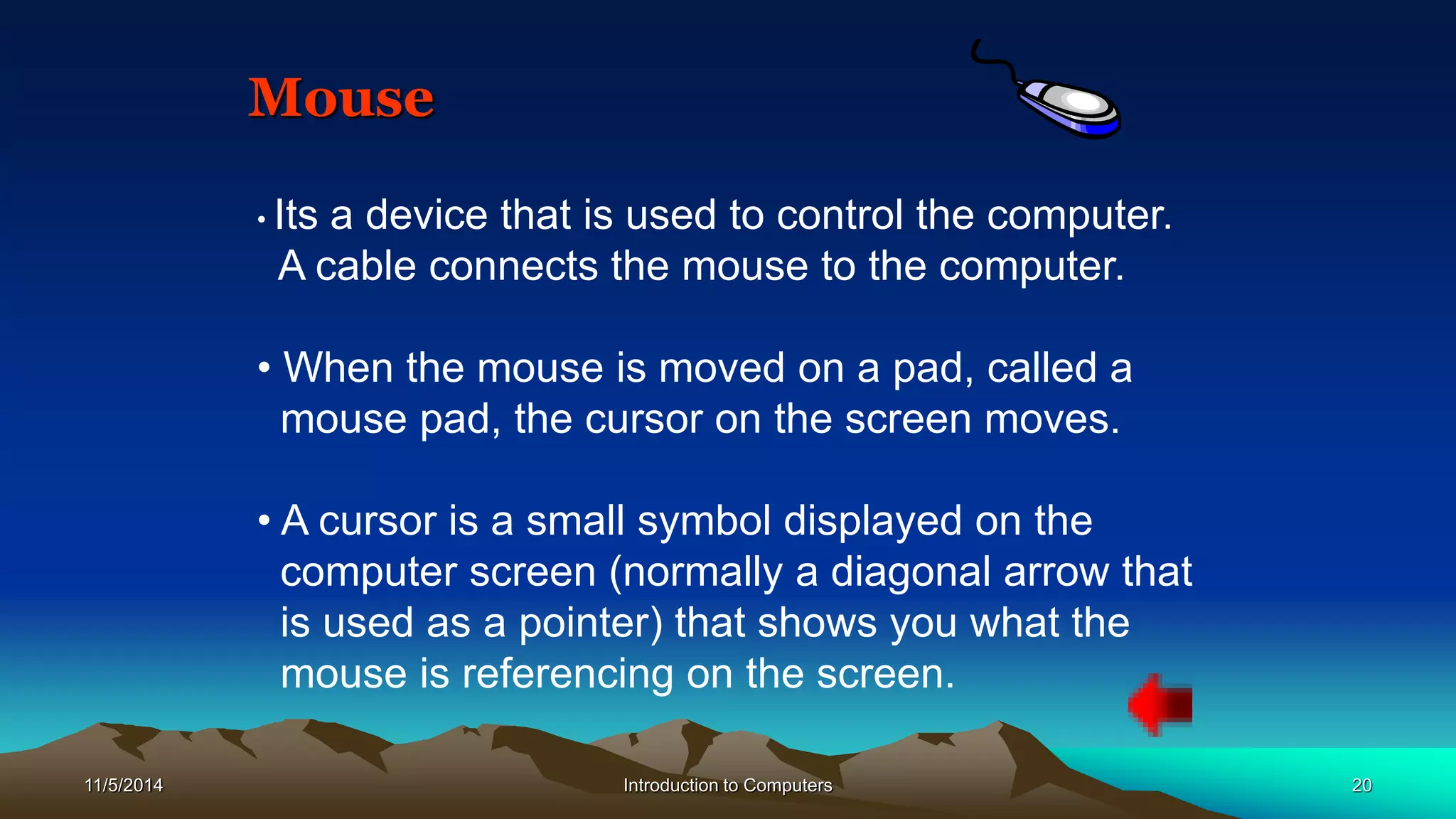 Mouse

• Its a device that is used to control the computer. A cable connects the mouse to the computer.

• When the mouse is moved on a pad, called a mouse pad, the cursor on the screen moves.

• A cursor is a small symbol displayed on the computer screen (normally a diagonal arrow that is used as a pointer) that shows you what the mouse is referencing on the screen.

11/5/2014 Introduction to Computers 20